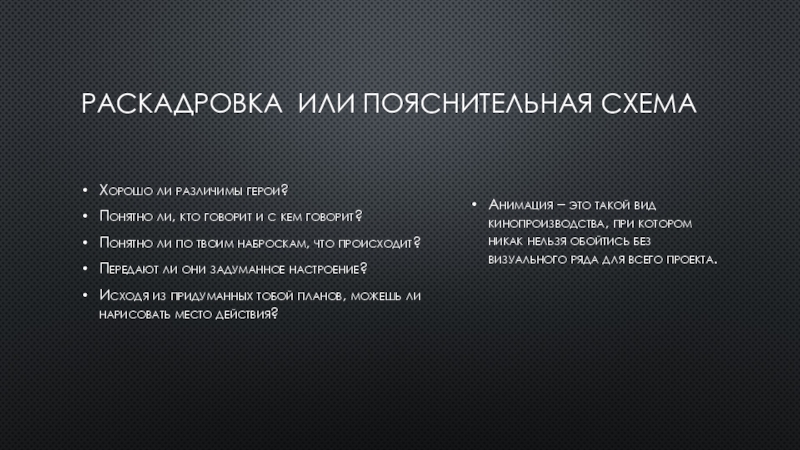 РАСКАДРОВКА ИЛИ ПОЯСНИТЕЛЬНАЯ СХЕМА

• Хорошо ли различимы герои?
• Понятно ли, кто говорит и с кем говорит?
• Понятно ли по твоим наброскам, что происходит?
• Передают ли они задуманное настроение?
• Исходя из придуманных тобой планов, можешь ли нарисовать место действия?

• Анимация – это такой вид кинопроизводства, при котором никак нельзя обойтись без визуального ряда для всего проекта.